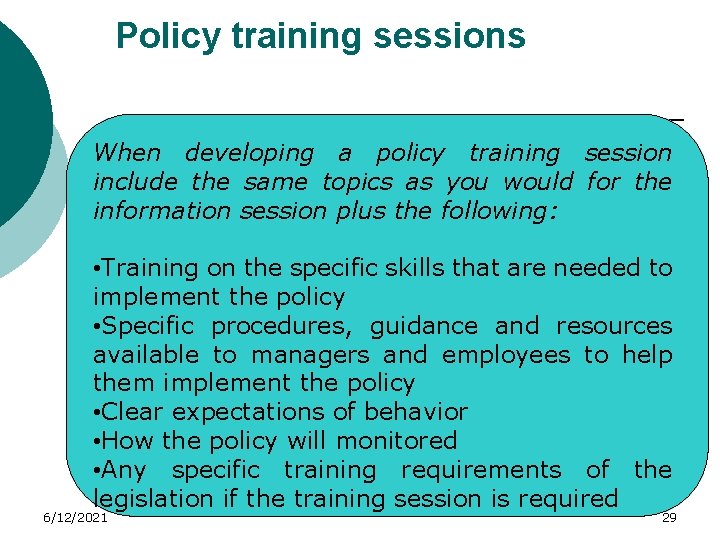 Policy training sessions

When developing a policy training session include the same topics as you would for the information session plus the following:

•Training on the specific skills that are needed to implement the policy
•Specific procedures, guidance and resources available to managers and employees to help them implement the policy
•Clear expectations of behavior
•How the policy will monitored
•Any specific training requirements of the legislation if the training session is required

6/12/2021

29